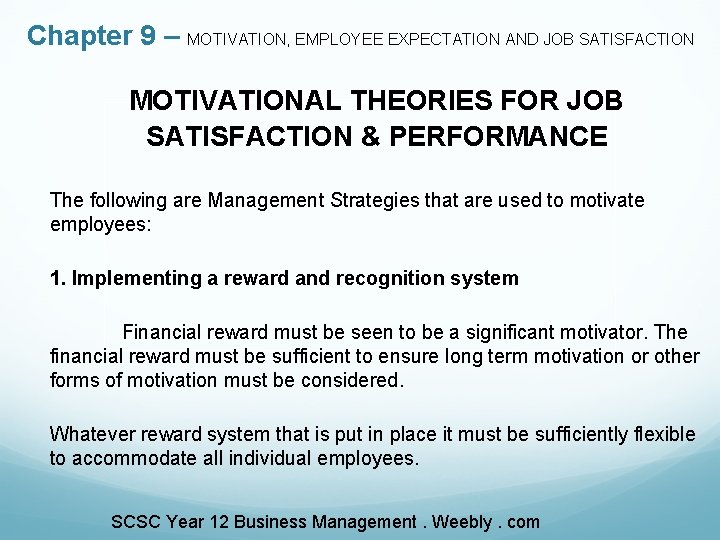 Chapter 9 – MOTIVATION, EMPLOYEE EXPECTATION AND JOB SATISFACTION

MOTIVATIONAL THEORIES FOR JOB SATISFACTION & PERFORMANCE

The following are Management Strategies that are used to motivate employees:

1. Implementing a reward and recognition system

Financial reward must be seen to be a significant motivator. The financial reward must be sufficient to ensure long term motivation or other forms of motivation must be considered.

Whatever reward system that is put in place it must be sufficiently flexible to accommodate all individual employees.

SCSC Year 12 Business Management . Weebly . com